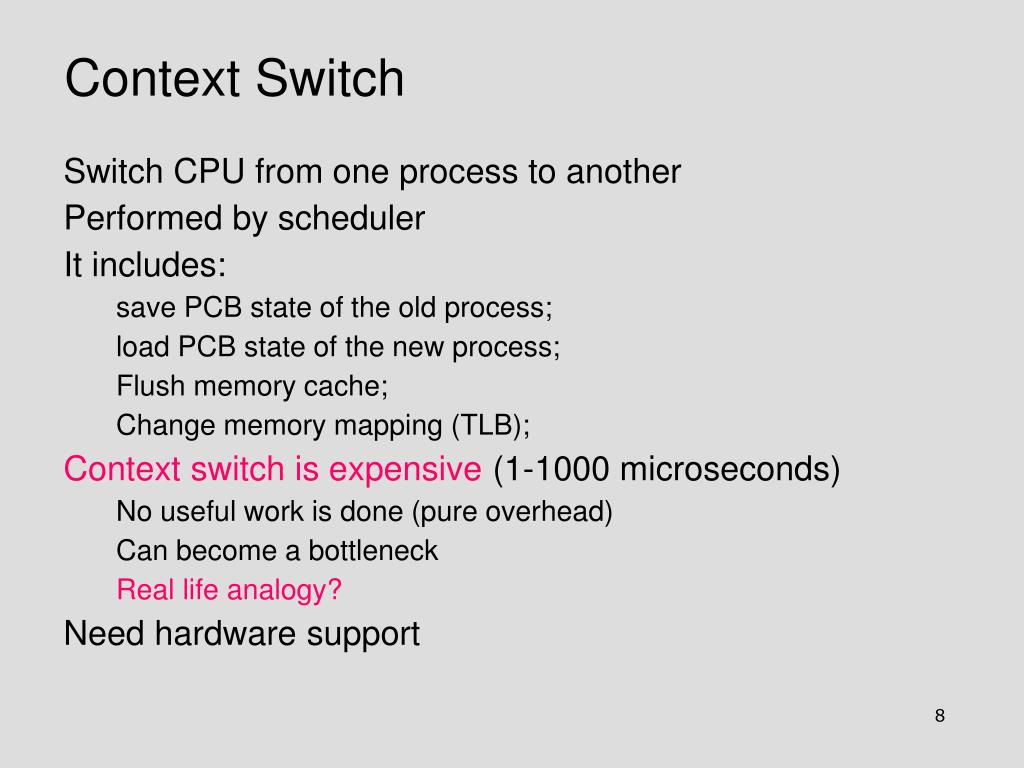 Context Switch

Switch CPU from one process to another
Performed by scheduler
It includes:
save PCB state of the old process;
load PCB state of the new process;
Flush memory cache;
Change memory mapping (TLB);
Context switch is expensive (1-1000 microseconds)
No useful work is done (pure overhead)
Can become a bottleneck
Real life analogy?
Need hardware support

8